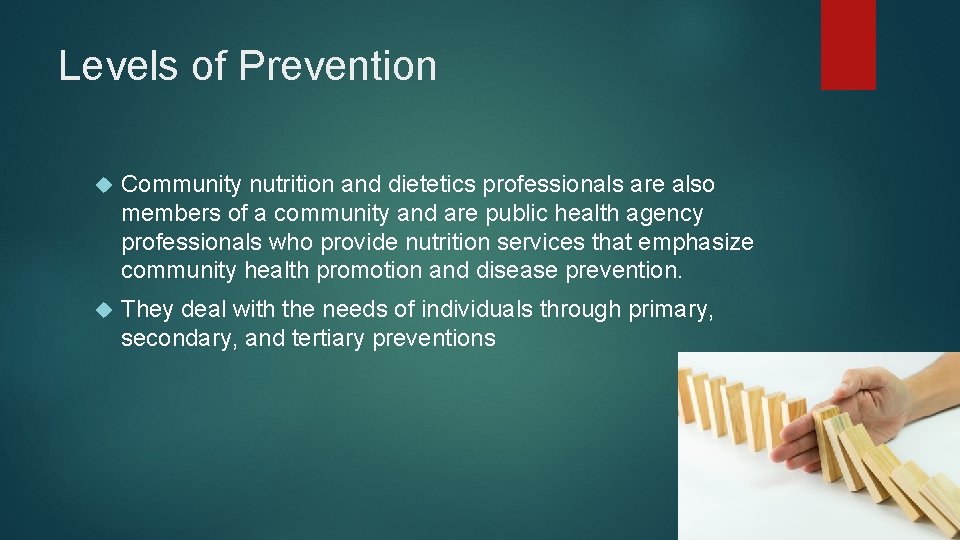 Levels of Prevention

Community nutrition and dietetics professionals are also members of a community and are public health agency professionals who provide nutrition services that emphasize community health promotion and disease prevention.

They deal with the needs of individuals through primary, secondary, and tertiary preventions